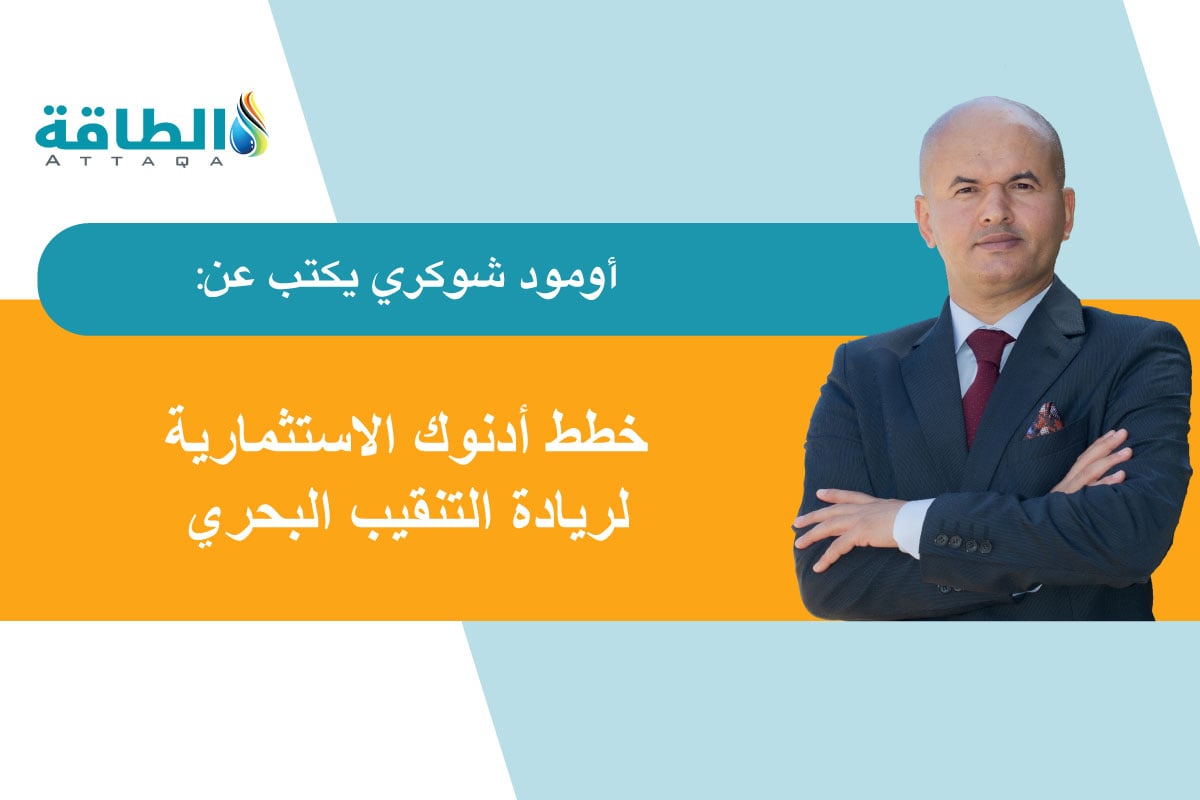 الطاقة
ATTAQA

أومود شوكري يكتب عن:

خطط أدنوك الاستثمارية لريادة التنقيب البحري